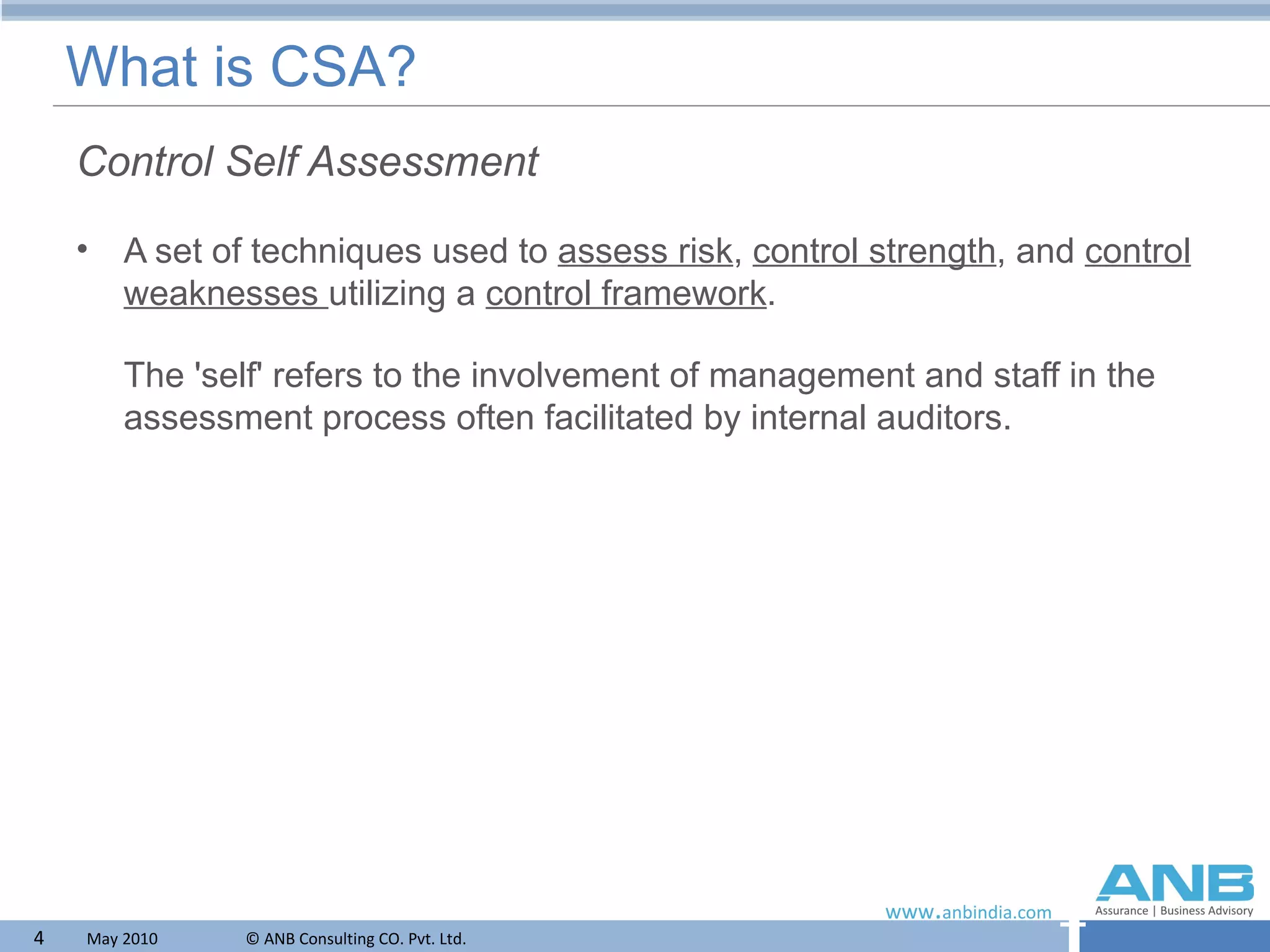 What is CSA?

Control Self Assessment

• A set of techniques used to assess risk, control strength, and control weaknesses utilizing a control framework.

The 'self' refers to the involvement of management and staff in the assessment process often facilitated by internal auditors.

www.anbindia.com

ANB
Assurance | Business Advisory

4 May 2010 © ANB Consulting CO. Pvt. Ltd.